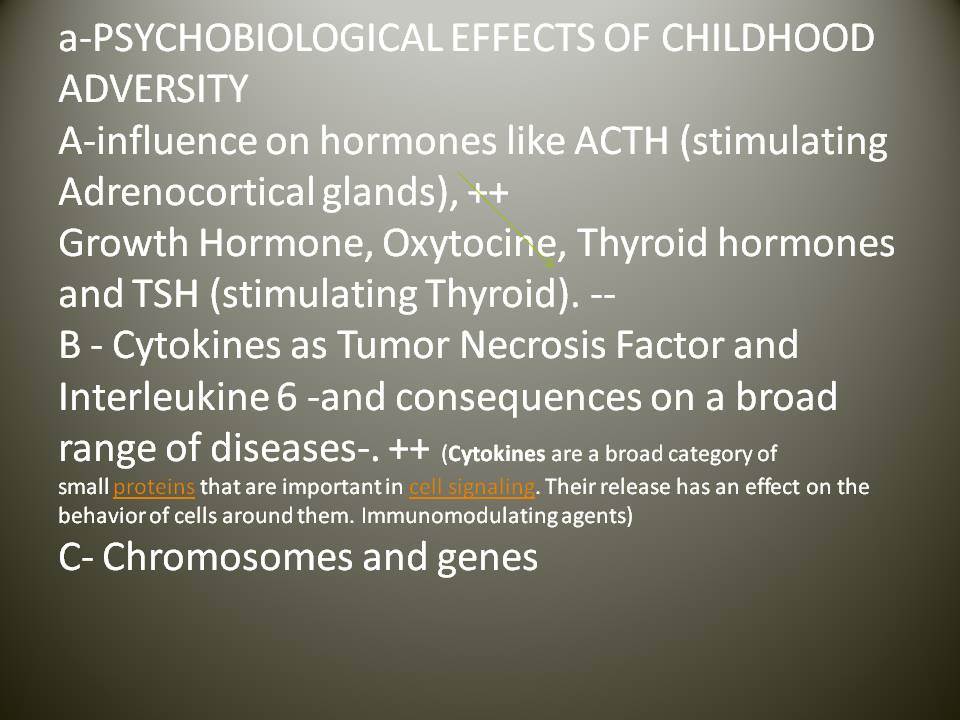 a-PSYCHOBIOLOGICAL EFFECTS OF CHILDHOOD ADVERSITY
A-influence on hormones like ACTH (stimulating Adrenocortical glands), ++
Growth Hormone, Oxytocine, Thyroid hormones and TSH (stimulating Thyroid). --
B - Cytokines as Tumor Necrosis Factor and Interleukine 6 -and consequences on a broad range of diseases-. ++ (Cytokines are a broad category of small proteins that are important in cell signaling. Their release has an effect on the behavior of cells around them. Immunomodulating agents)
C- Chromosomes and genes